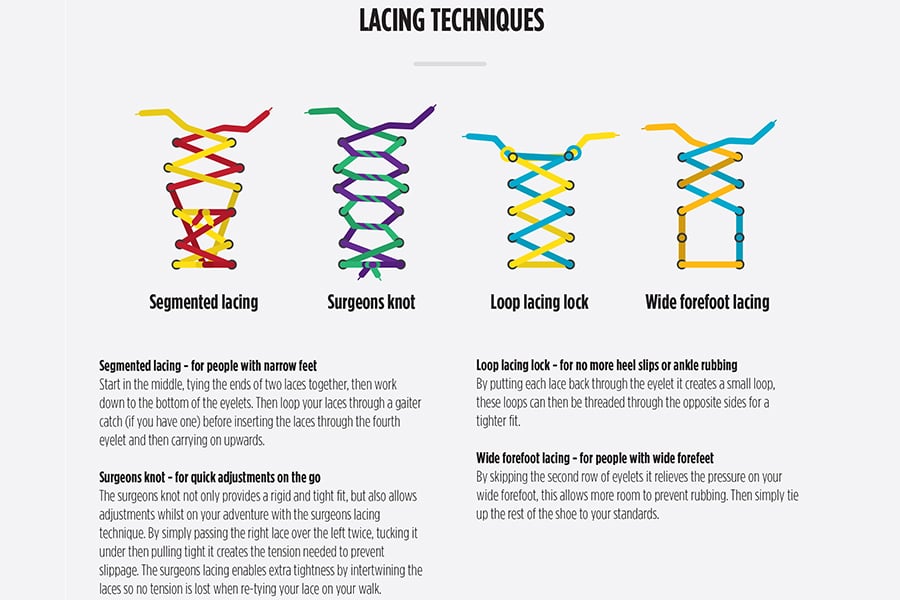 LACING TECHNIQUES

Segmented lacing

Surgeons knot

Loop lacing lock

Wide forefoot lacing

Segmented lacing – for people with narrow feet
Start in the middle, tying the ends of two laces together, then work down to the bottom of the eyelets. Then loop your laces through a gaiter catch (if you have one) before inserting the laces through the fourth eyelet and then carrying on upwards.

Surgeons knot – for quick adjustments on the go
The surgeons knot not only provides a rigid and tight fit, but also allows adjustments whilst on your adventure with the surgeons lacing technique. By simply passing the right lace over the left twice, tucking it under then pulling tight it creates the tension needed to prevent slippage. The surgeons lacing enables extra tightness by intertwining the laces so no tension is lost when re-tying your lace on your walk.

Loop lacing lock – for no more heel slips or ankle rubbing
By putting each lace back through the eyelet it creates a small loop, these loops can then be threaded through the opposite sides for a tighter fit.

Wide forefoot lacing – for people with wide forefeet
By skipping the second row of eyelets it relieves the pressure on your wide forefoot, this allows more room to prevent rubbing. Then simply tie up the rest of the shoe to your standards.